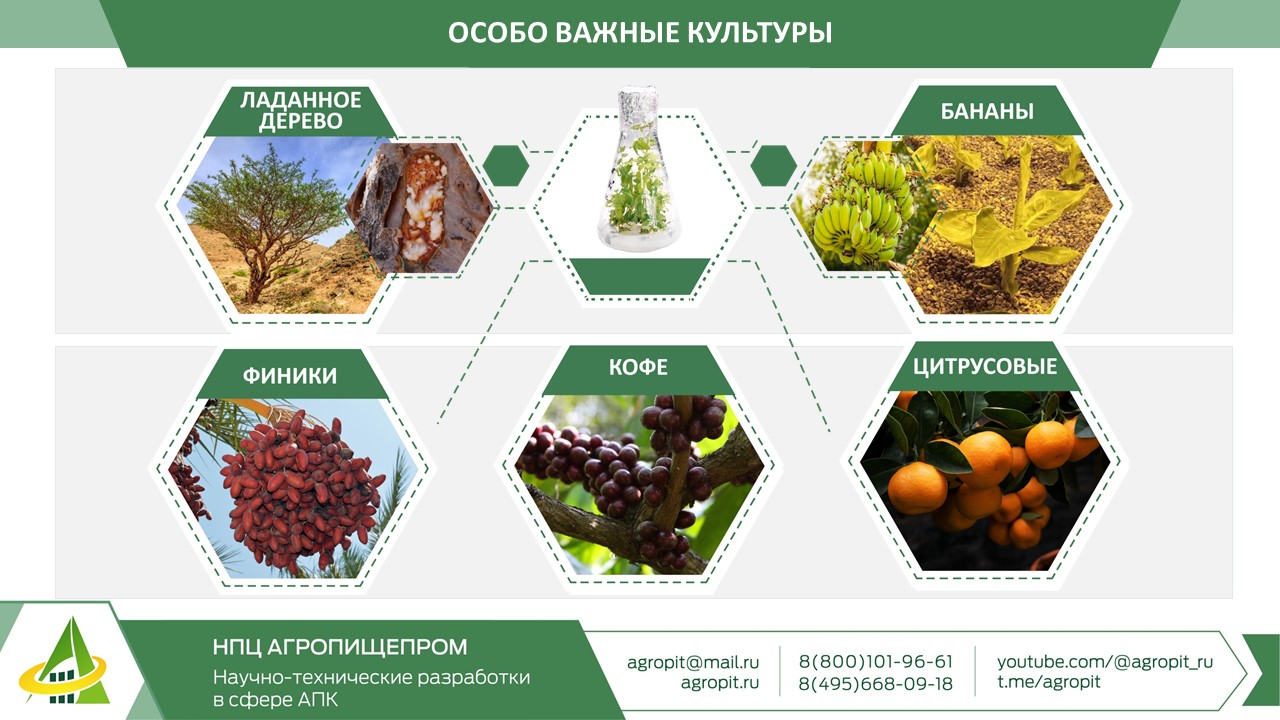 ОСОБО ВАЖНЫЕ КУЛЬТУРЫ

ЛАДАННОЕ ДЕРЕВО

БАНАНЫ

ФИНИКИ

КОФЕ

ЦИТРУСОВЫЕ

НПЦ АГРОПИЩЕПРОМ
Научно-технические разработки в сфере АПК

agropit@mail.ru
agropit.ru

8(800)101-96-61
8(495)668-09-18

youtube.com/@agropit_ru
t.me/agropit